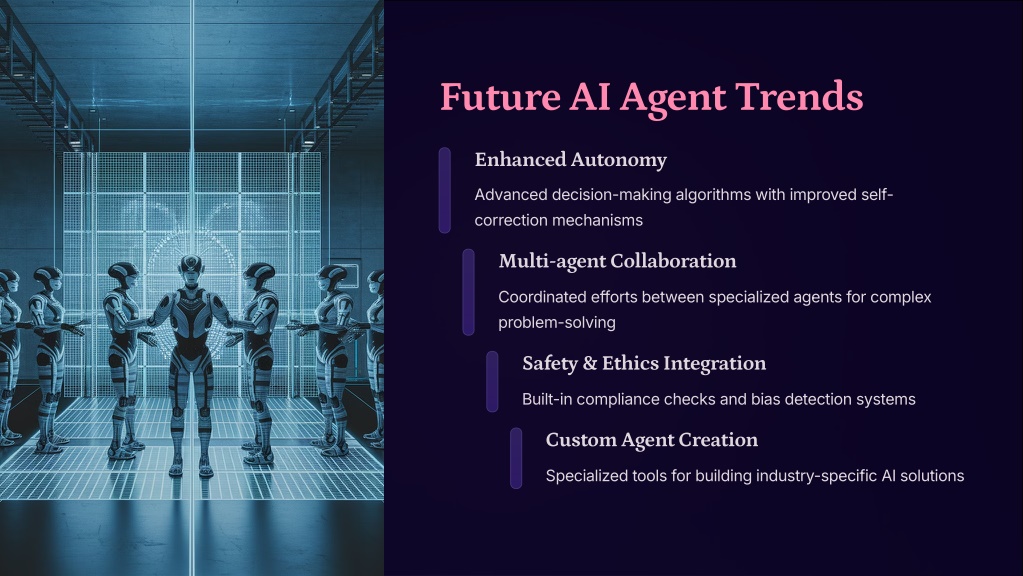 Future AI Agent Trends

Enhanced Autonomy

Advanced decision-making algorithms with improved self-correction mechanisms

Multi-agent Collaboration

Coordinated efforts between specialized agents for complex problem-solving

Safety & Ethics Integration

Built-in compliance checks and bias detection systems

Custom Agent Creation

Specialized tools for building industry-specific AI solutions